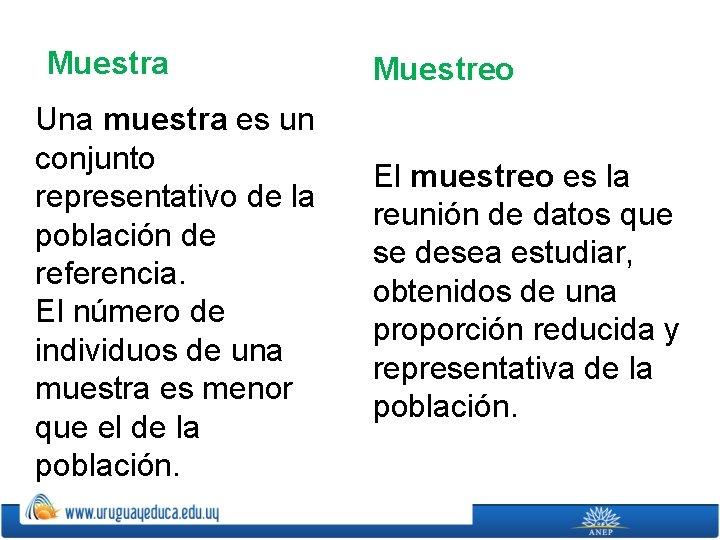 Muestra

Una muestra es un conjunto representativo de la población de referencia.
El número de individuos de una muestra es menor que el de la población.

Muestreo

El muestreo es la reunión de datos que se desea estudiar, obtenidos de una proporción reducida y representativa de la población.

www.uruguayeduca.edu.uy

ANEP